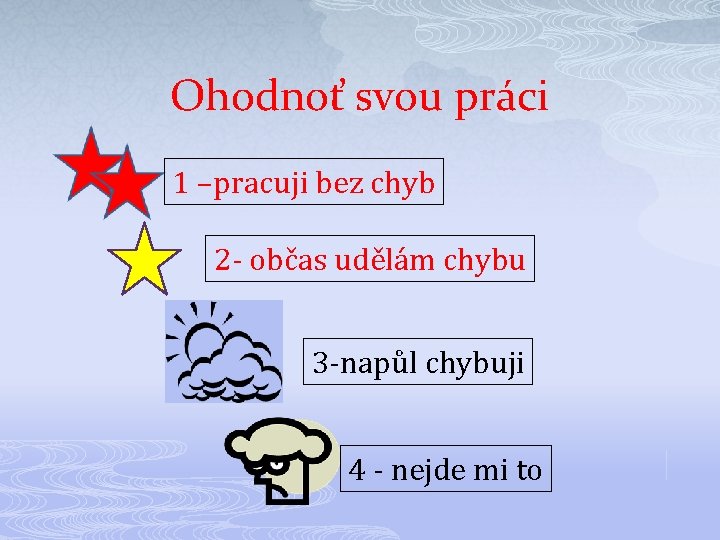 Ohodnoť svou práci

1 –pracuji bez chyb

2- občas udělám chybu

3-napůl chybuji

4 - nejde mi to